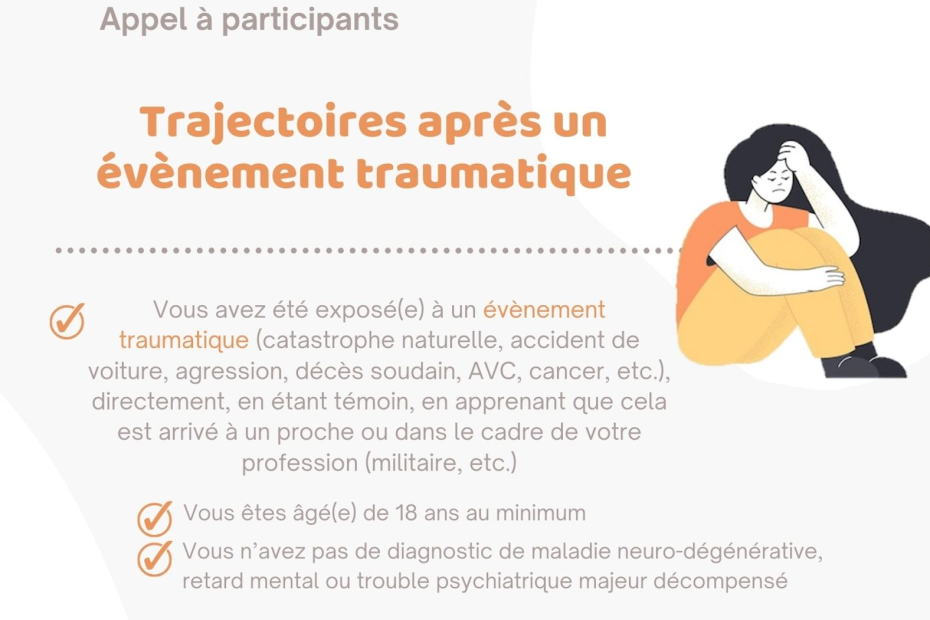 Appel à participants

Trajectoires après un évènement traumatique

Vous avez été exposé(e) à un évènement traumatique (catastrophe naturelle, accident de voiture, agression, décès soudain, AVC, cancer, etc.), directement, en étant témoin, en apprenant que cela est arrivé à un proche ou dans le cadre de votre profession (militaire, etc.)

Vous êtes âgé(e) de 18 ans au minimum

Vous n'avez pas de diagnostic de maladie neuro-dégénérative, retard mental ou trouble psychiatrique majeur décompensé